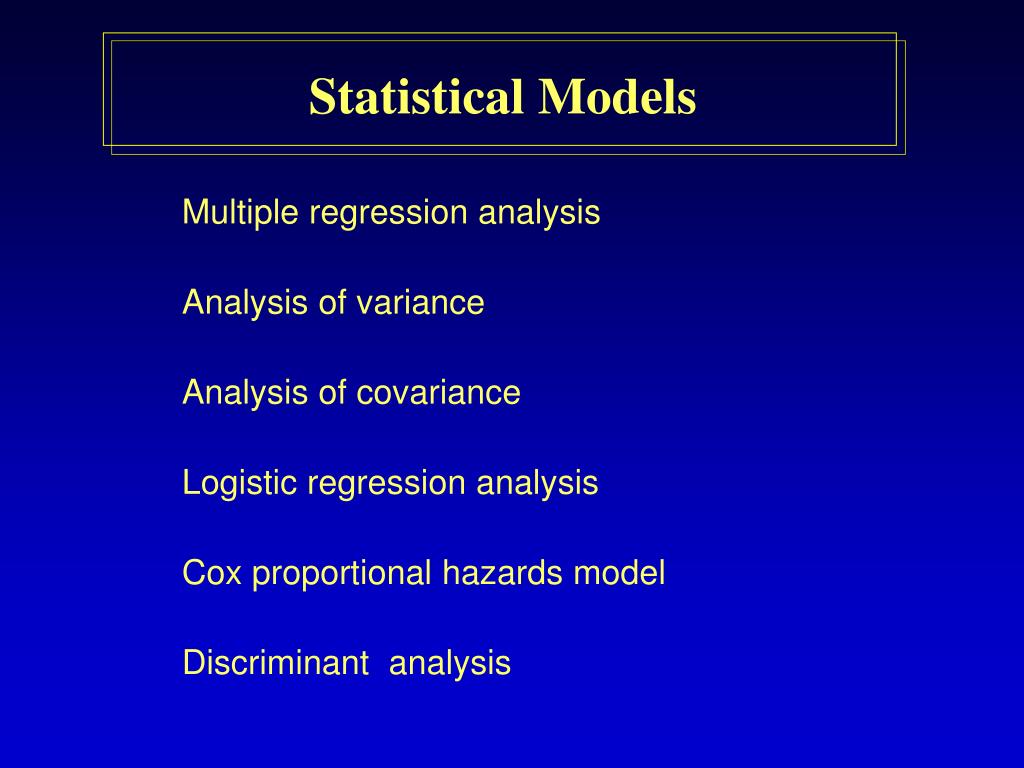 Statistical Models

Multiple regression analysis

Analysis of variance

Analysis of covariance

Logistic regression analysis

Cox proportional hazards model

Discriminant analysis